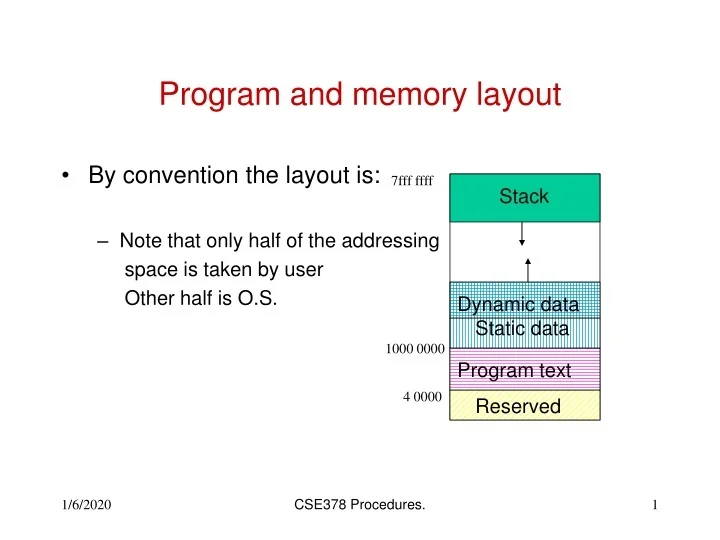 Program and memory layout

• By convention the layout is:

– Note that only half of the addressing space is taken by user
Other half is O.S.

7fff ffff
Stack
Dynamic data
Static data
1000 0000
Program text
4 0000
Reserved

1/6/2020
CSE378 Procedures.
1